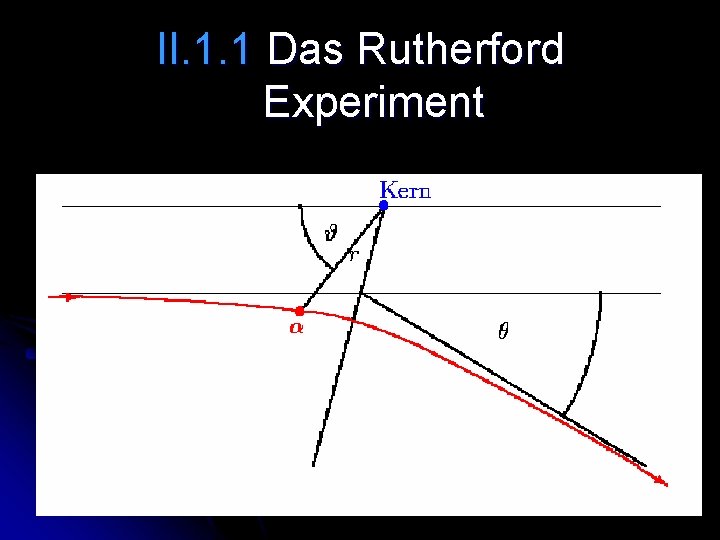 II.1.1 Das Rutherford Experiment

Kern

$\vartheta$

$r$

$\alpha$

$\theta$